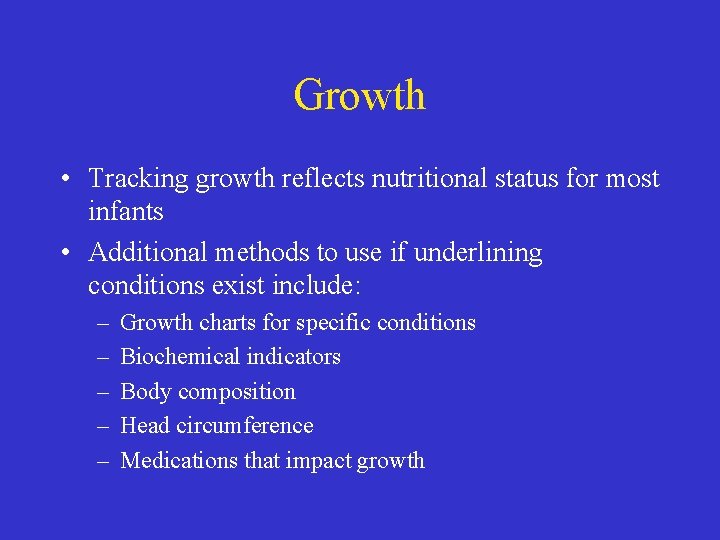 Growth

• Tracking growth reflects nutritional status for most infants

• Additional methods to use if underlining conditions exist include:

– Growth charts for specific conditions

– Biochemical indicators

– Body composition

– Head circumference

– Medications that impact growth